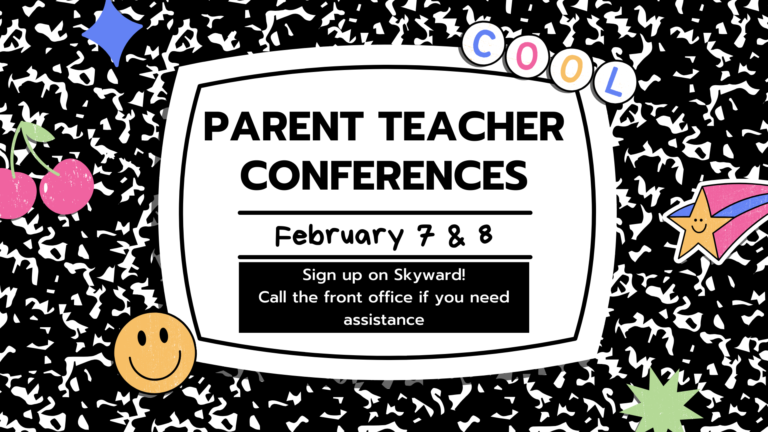 COOL

PARENT TEACHER CONFERENCES

February 7 & 8

Sign up on Skyward!
Call the front office if you need assistance